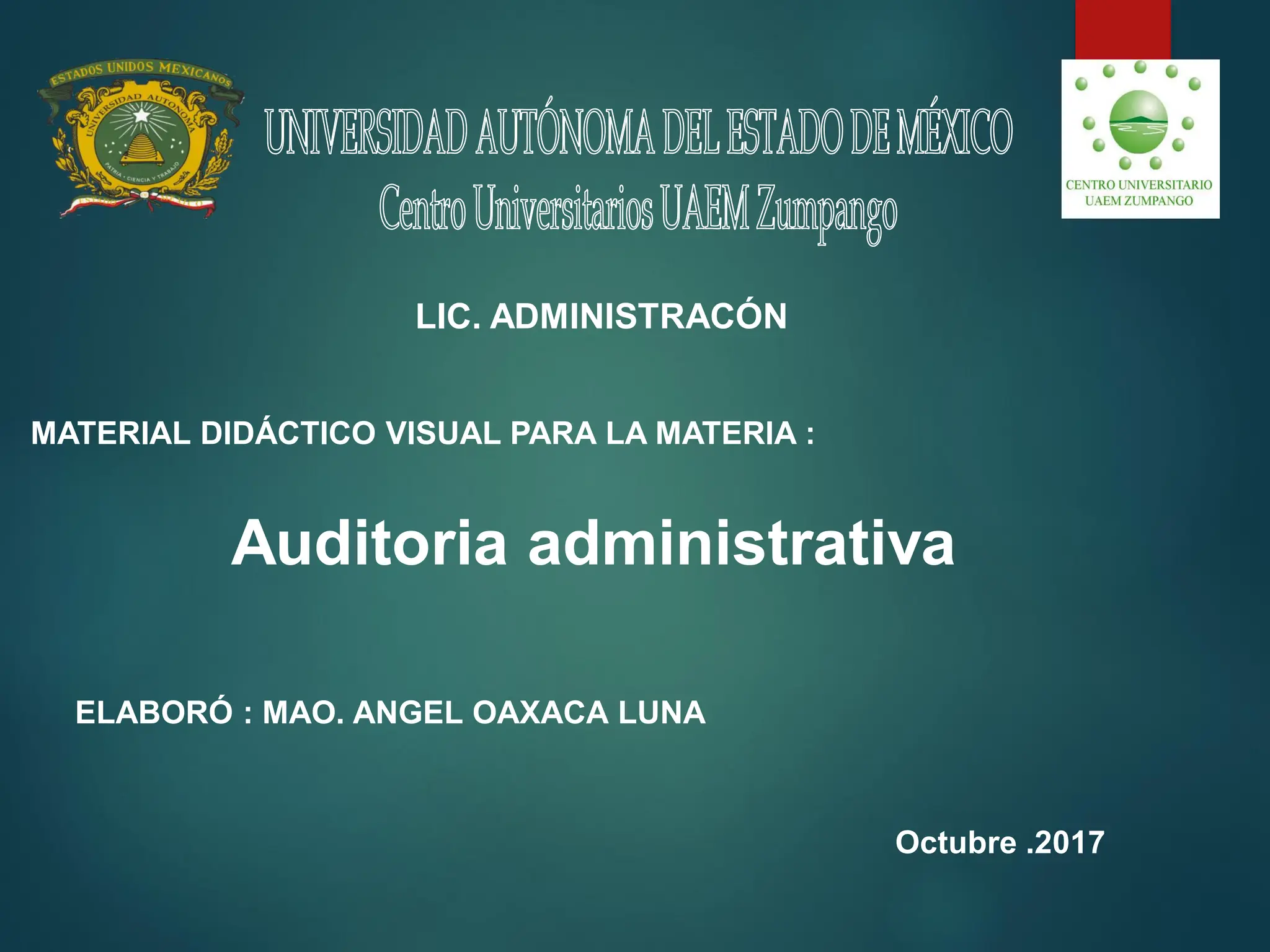 ESTADOS UNIDOS MEXICANOS
UNIVERSIDAD AUTONOMA
PATRIA · CIENCIA Y TRABAJO

UNIVERSIDAD AUTÓNOMA DEL ESTADO DE MÉXICO
Centro Universitarios UAEM Zumpango

CENTRO UNIVERSITARIO
UAEM ZUMPANGO

LIC. ADMINISTRACÓN

MATERIAL DIDÁCTICO VISUAL PARA LA MATERIA :

Auditoria administrativa

ELABORÓ : MAO. ANGEL OAXACA LUNA

Octubre .2017